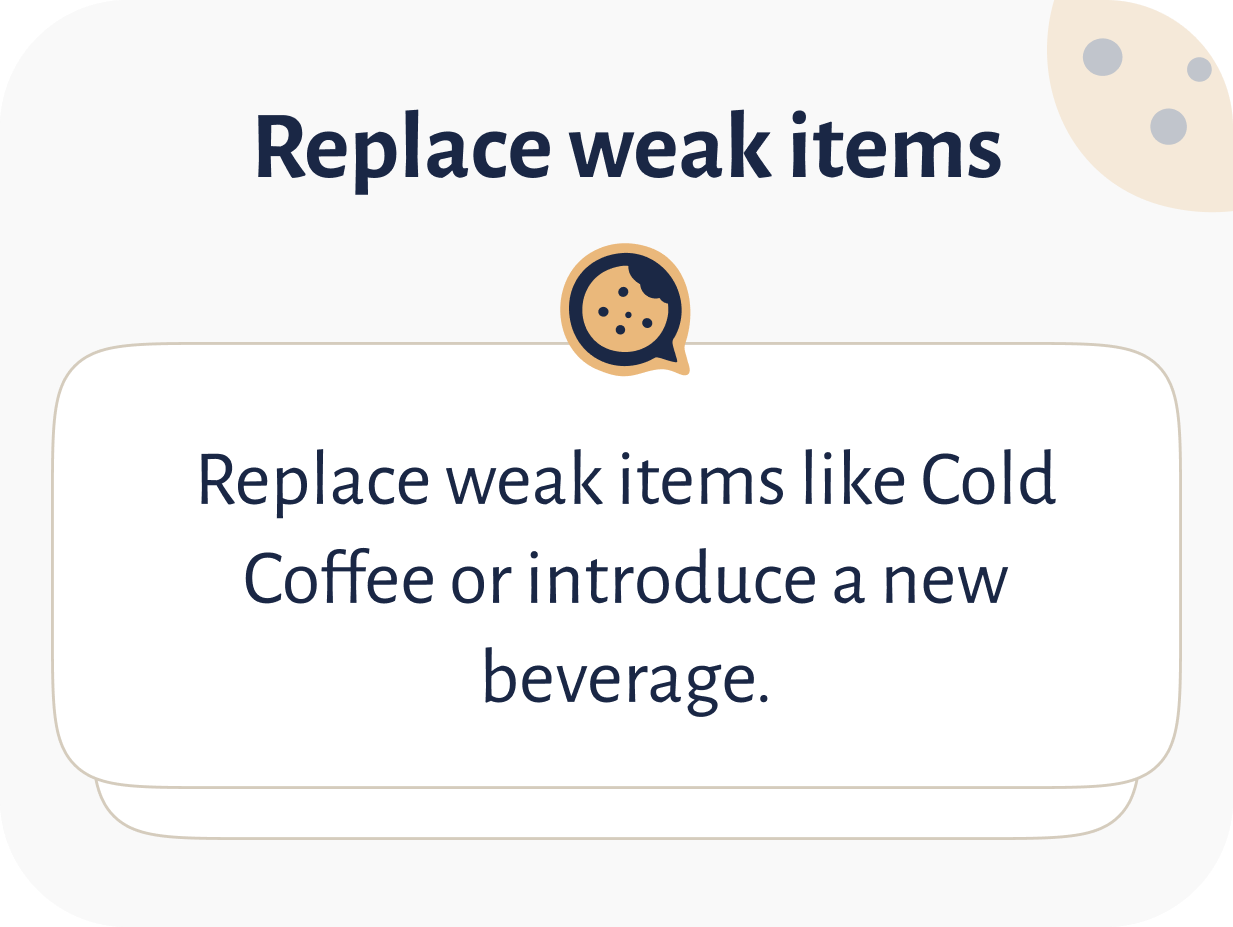 Replace weak items

Replace weak items like Cold Coffee or introduce a new beverage.